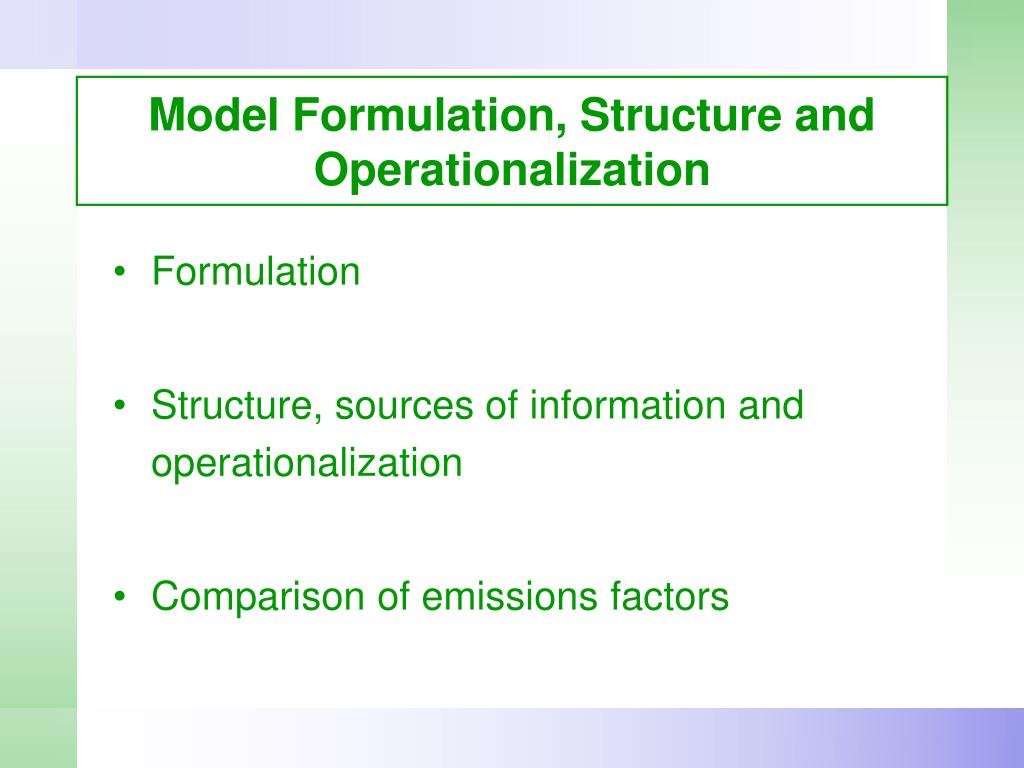 Model Formulation, Structure and Operationalization

• Formulation

• Structure, sources of information and operationalization

• Comparison of emissions factors